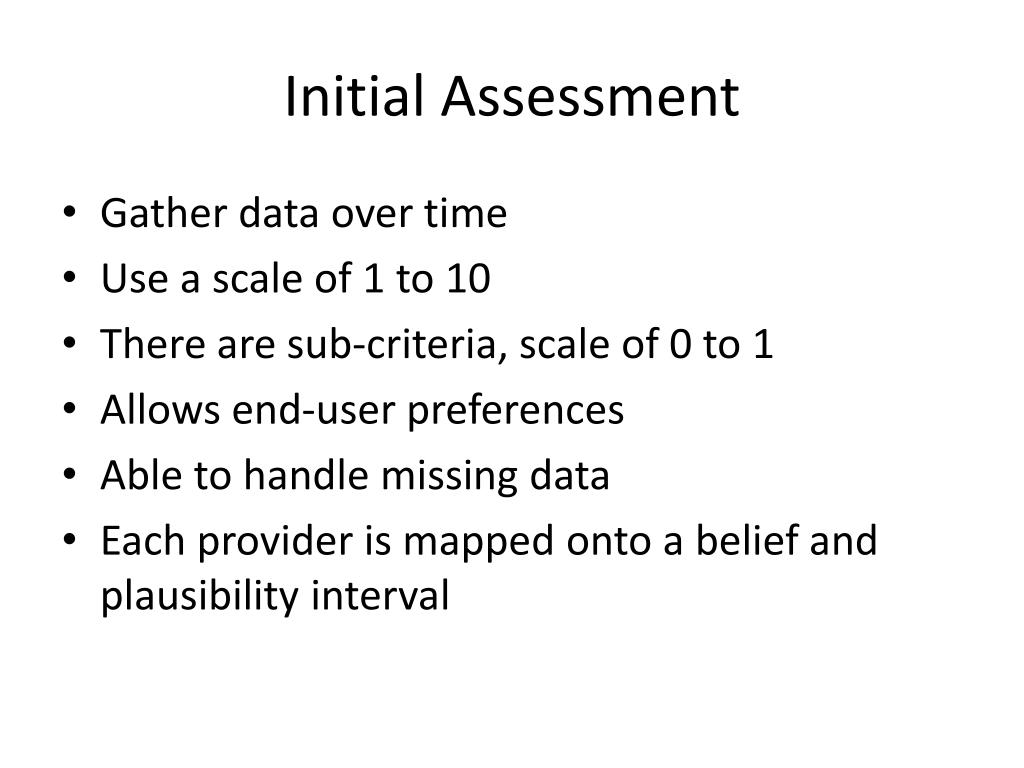 Initial Assessment

• Gather data over time
• Use a scale of 1 to 10
• There are sub-criteria, scale of 0 to 1
• Allows end-user preferences
• Able to handle missing data
• Each provider is mapped onto a belief and plausibility interval